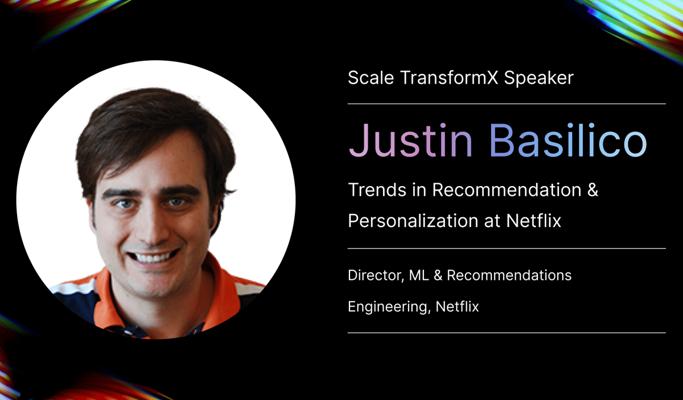 Scale TransformX Speaker

Justin Basilico

Trends in Recommendation & Personalization at Netflix

Director, ML & Recommendations Engineering, Netflix